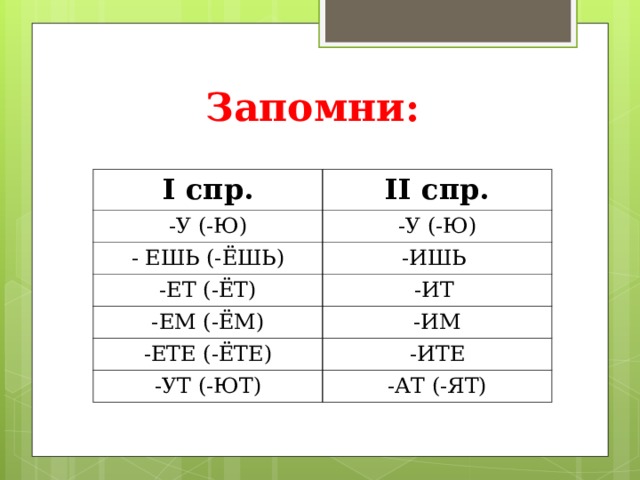 Запомни:

| I спр. | II спр. |
|---|---|
| -У (-Ю) | -У (-Ю) |
| - ЕШЬ (-ЁШЬ) | -ИШЬ |
| -ЕТ (-ЁТ) | -ИТ |
| -ЕМ (-ЁМ) | -ИМ |
| -ЕТЕ (-ЁТЕ) | -ИТЕ |
| -УТ (-ЮТ) | -АТ (-ЯТ) |